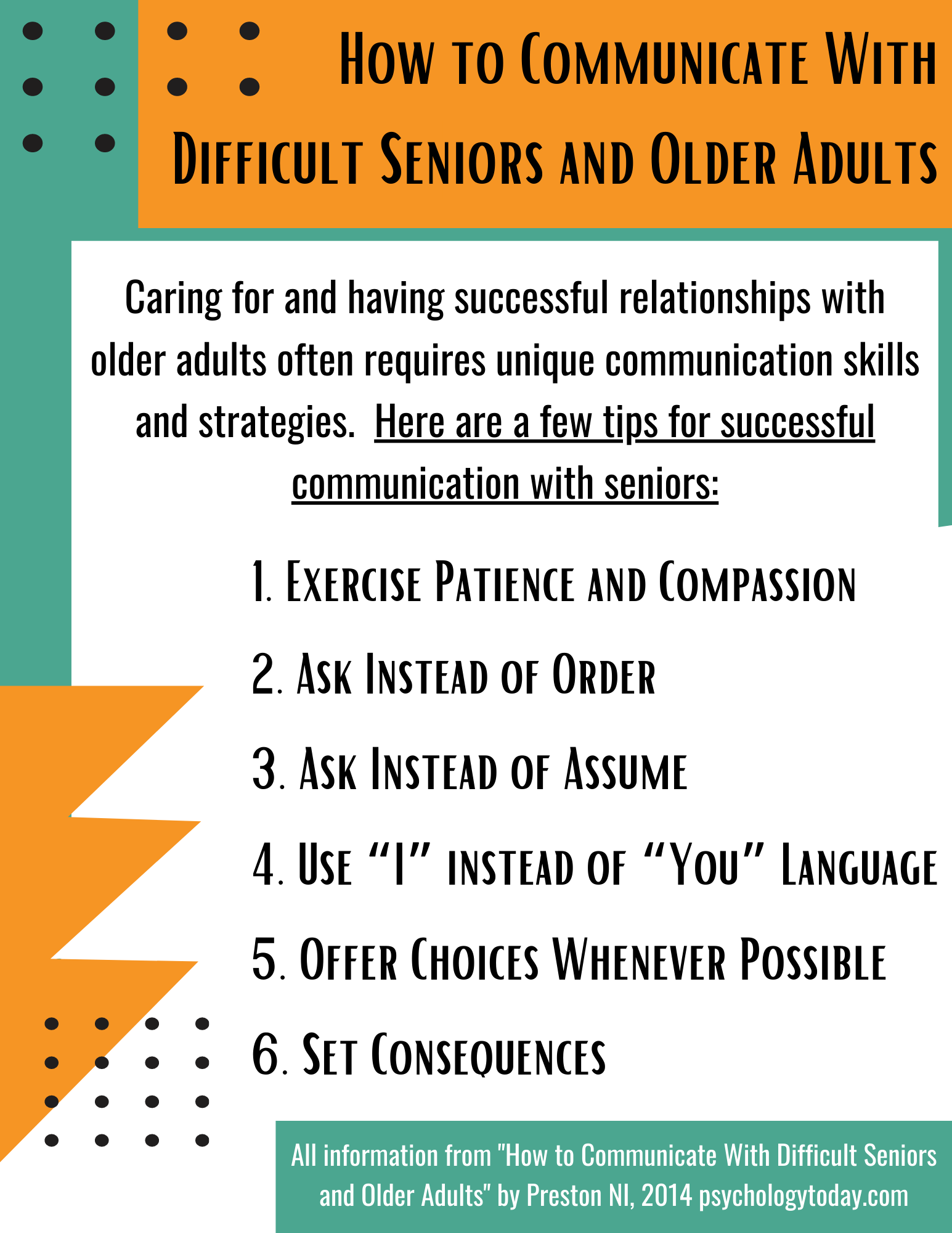 How to Communicate With Difficult Seniors and Older Adults

Caring for and having successful relationships with older adults often requires unique communication skills and strategies. Here are a few tips for successful communication with seniors:

1. Exercise Patience and Compassion

2. Ask Instead of Order

3. Ask Instead of Assume

4. Use “I” instead of “You” Language

5. Offer Choices Whenever Possible

6. Set Consequences

All information from "How to Communicate With Difficult Seniors and Older Adults" by Preston NI, 2014 psychologytoday.com